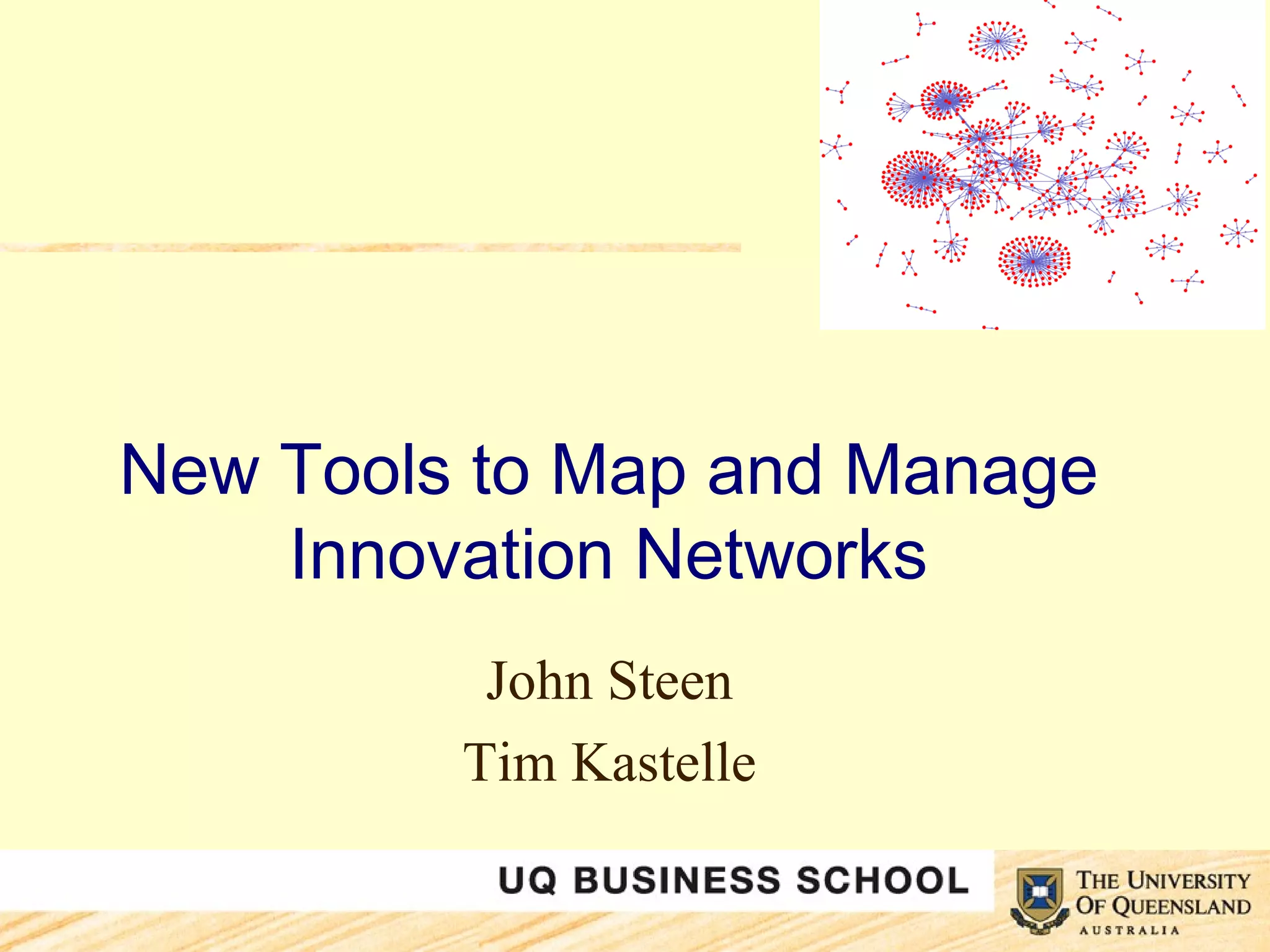 New Tools to Map and Manage Innovation Networks

John Steen

Tim Kastelle

UQ BUSINESS SCHOOL

THE UNIVERSITY OF QUEENSLAND
AUSTRALIA